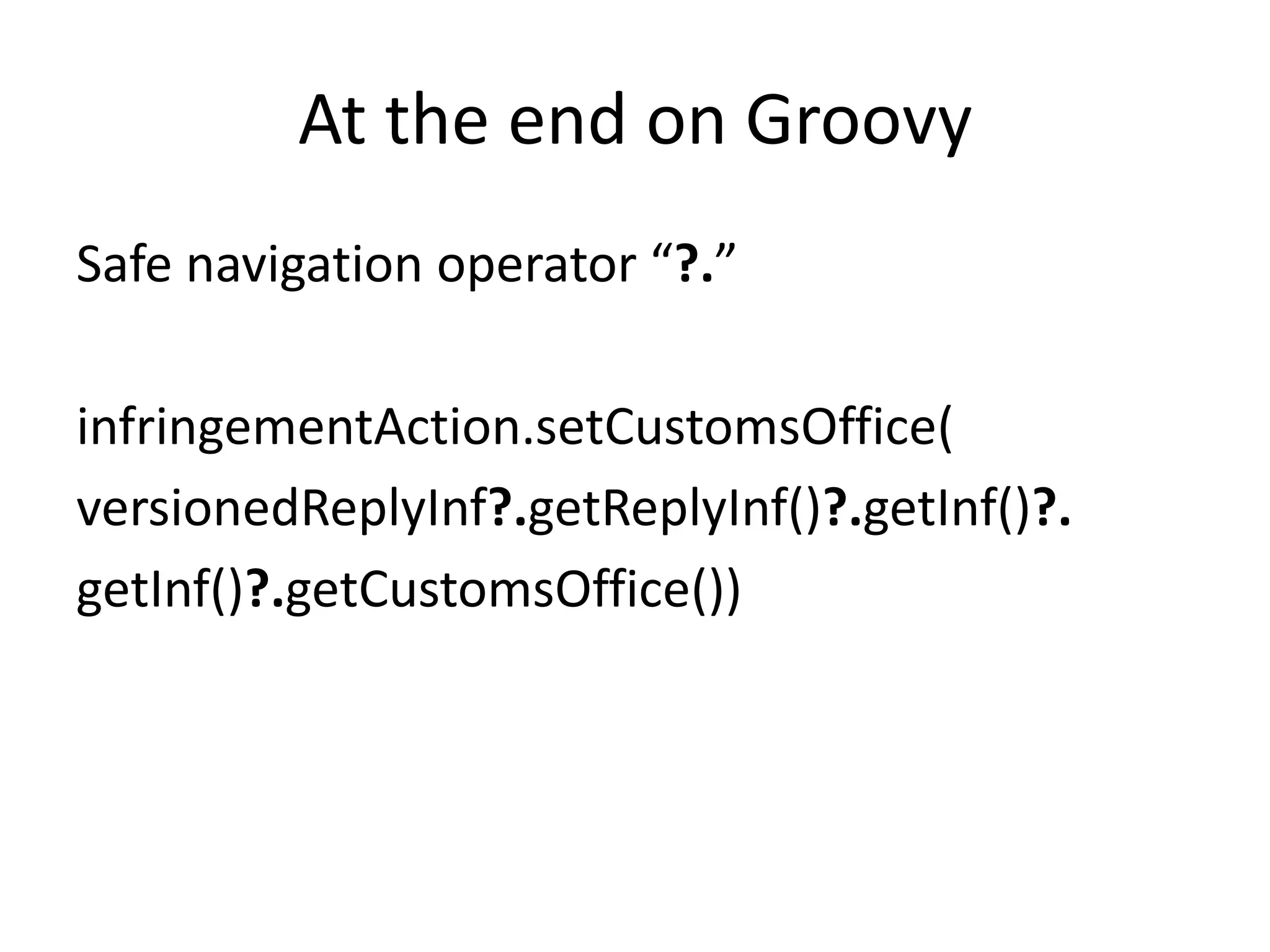 At the end on Groovy

Safe navigation operator “?.”

infringementAction.setCustomsOffice(
versionedReplyInf?.getReplyInf()?.getInf()?.
getInf()?.getCustomsOffice())